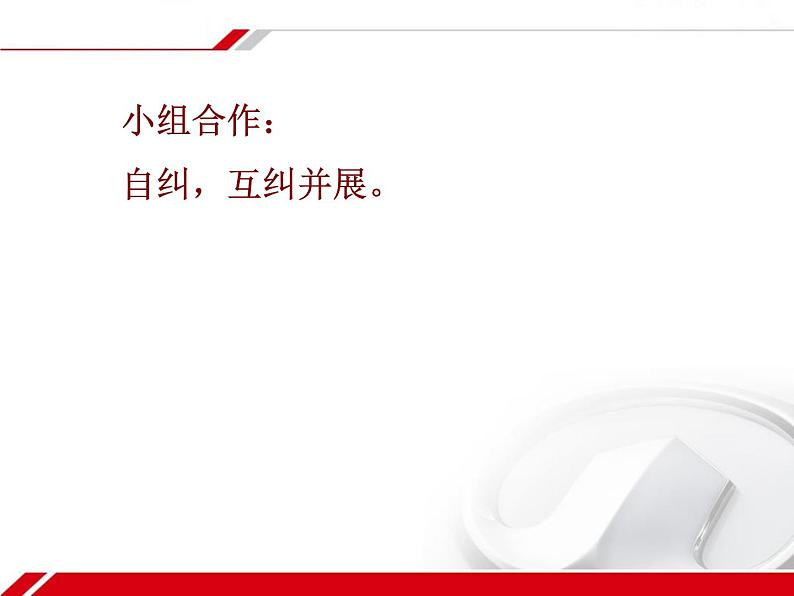 小组合作：
自纠，互纠并展。